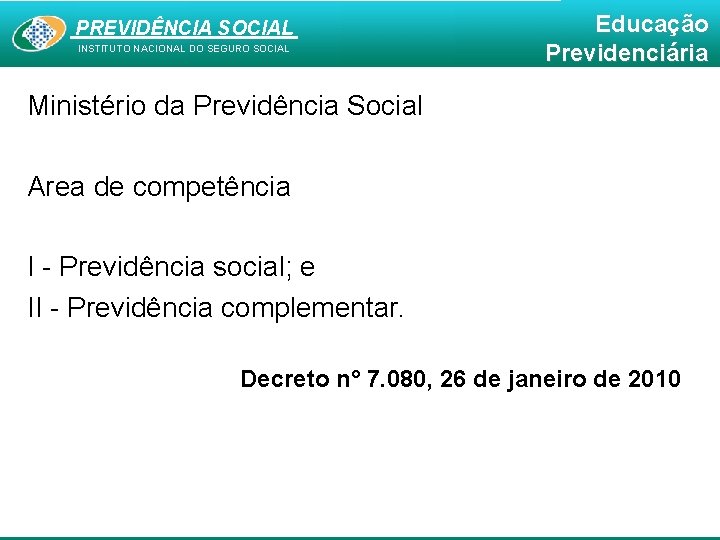 PREVIDÊNCIA SOCIAL
INSTITUTO NACIONAL DO SEGURO SOCIAL

Educação
Previdenciária

Ministério da Previdência Social

Area de competência

I - Previdência social; e
II - Previdência complementar.

Decreto n° 7.080, 26 de janeiro de 2010